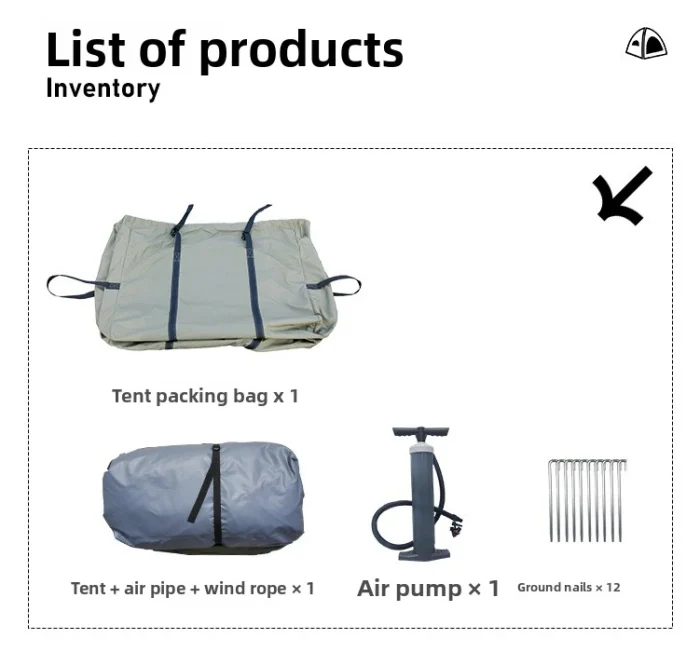 List of products
Inventory

Tent packing bag x 1

Tent + air pipe + wind rope × 1

Air pump × 1

Ground nails × 12